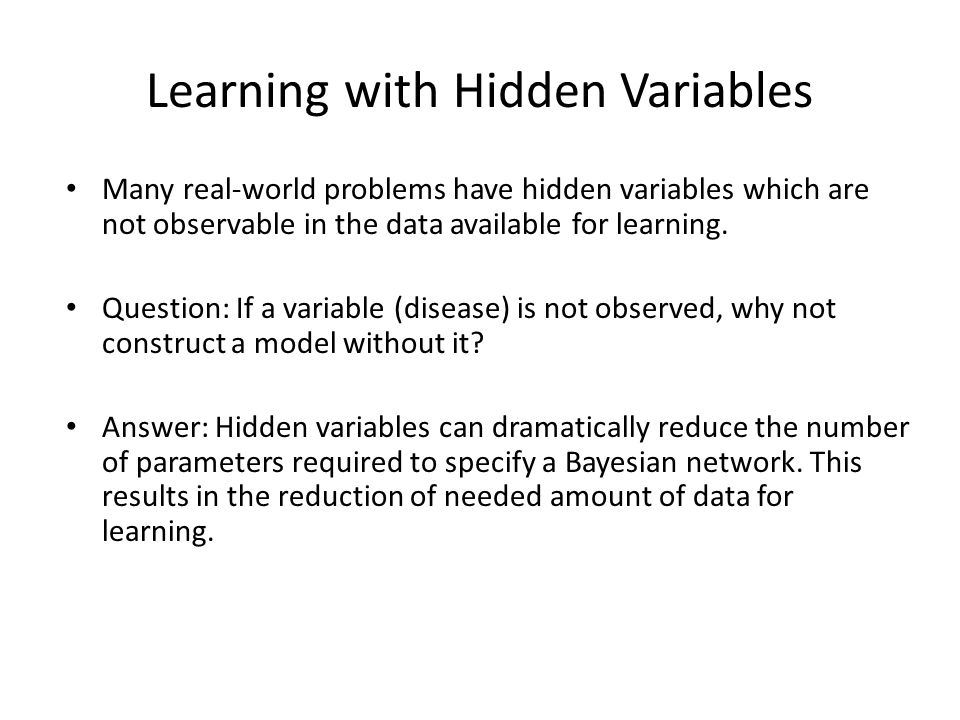 Learning with Hidden Variables

• Many real-world problems have hidden variables which are not observable in the data available for learning.

• Question: If a variable (disease) is not observed, why not construct a model without it?

• Answer: Hidden variables can dramatically reduce the number of parameters required to specify a Bayesian network. This results in the reduction of needed amount of data for learning.